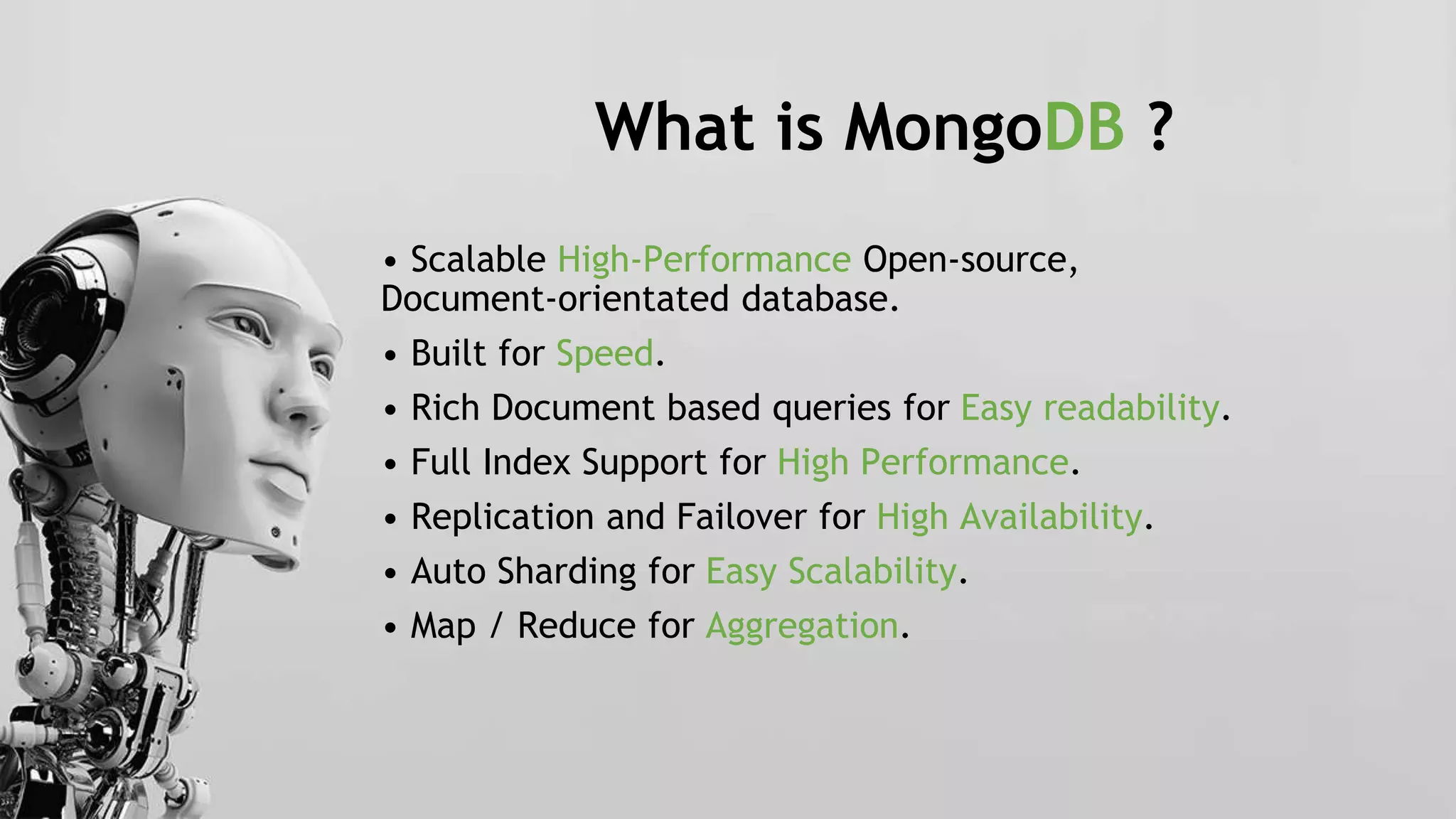 What is MongoDB ?

• Scalable High-Performance Open-source, Document-orientated database.

• Built for Speed.

• Rich Document based queries for Easy readability.

• Full Index Support for High Performance.

• Replication and Failover for High Availability.

• Auto Sharding for Easy Scalability.

• Map / Reduce for Aggregation.